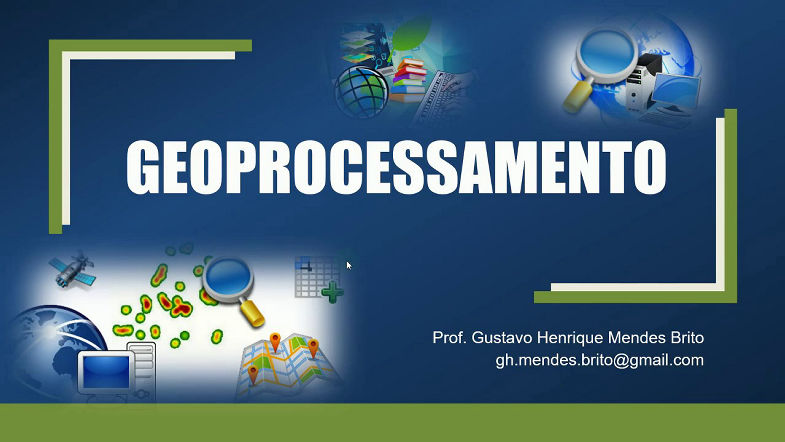 GEOPROCESSAMENTO

Prof. Gustavo Henrique Mendes Brito
gh.mendes.brito@gmail.com